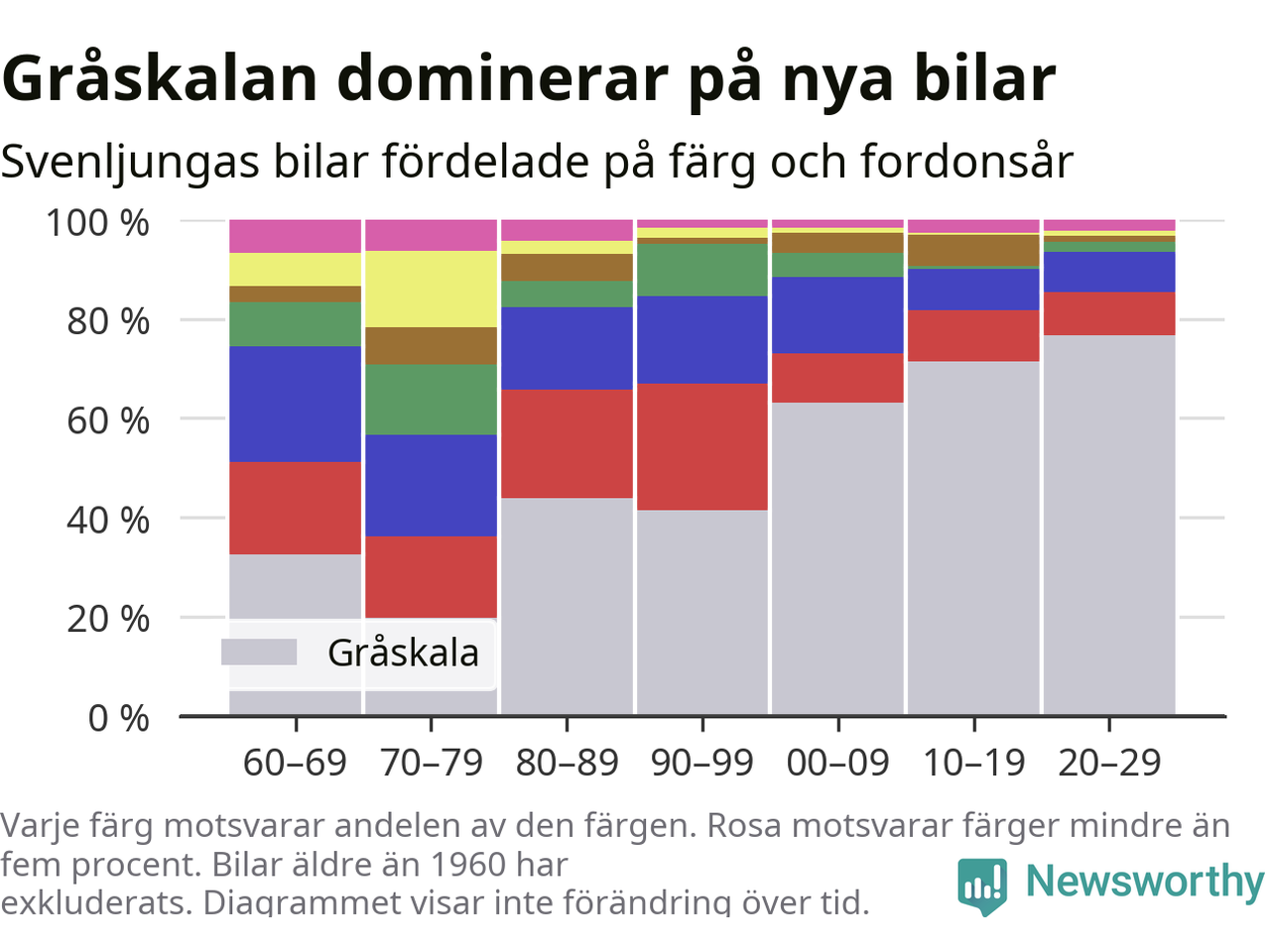 Gråskalan dominerar på nya bilar

Svenljungas bilar fördelade på färg och fordonsår

100 %
80 %
60 %
40 %
20 %
0 %

Gråskala

60–69 70–79 80–89 90–99 00–09 10–19 20–29

Varje färg motsvarar andelen av den färgen. Rosa motsvarar färger mindre än fem procent. Bilar äldre än 1960 har exkluderats. Diagrammet visar inte förändring över tid.

Newsworthy